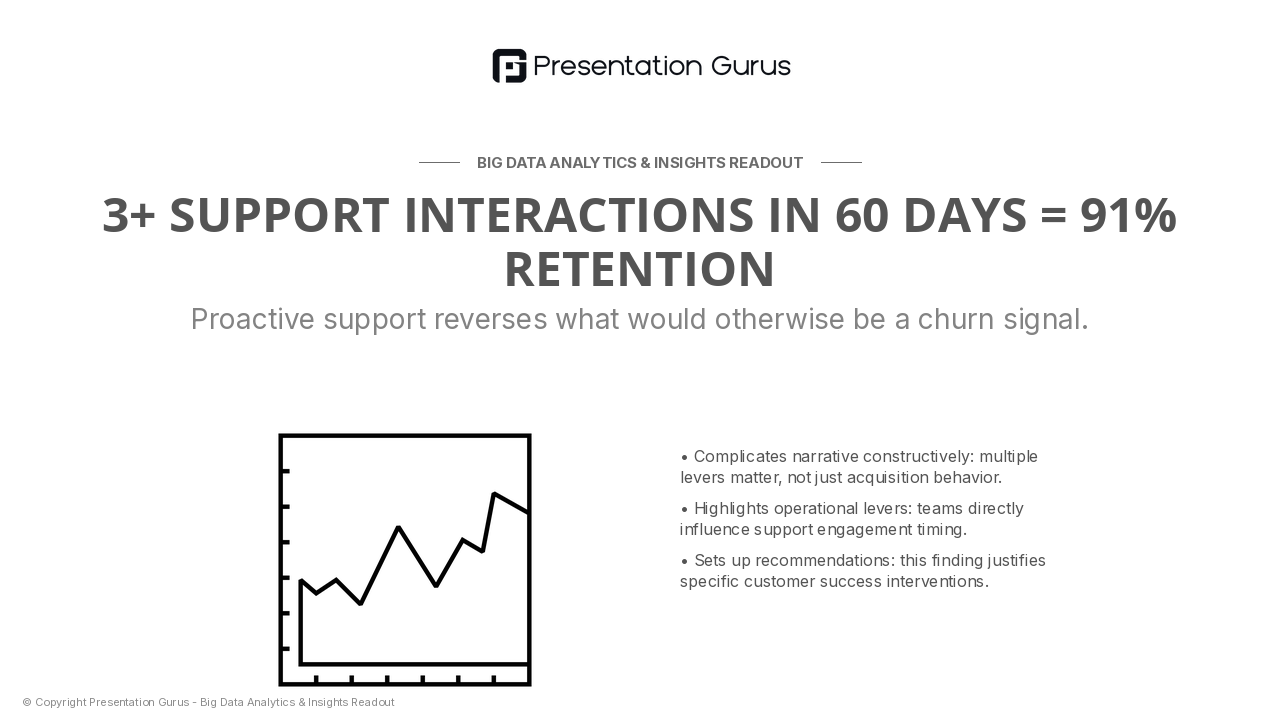 Presentation Gurus

BIG DATA ANALYTICS & INSIGHTS READOUT

3+ SUPPORT INTERACTIONS IN 60 DAYS = 91% RETENTION

Proactive support reverses what would otherwise be a churn signal.

• Complicates narrative constructively: multiple levers matter, not just acquisition behavior.

• Highlights operational levers: teams directly influence support engagement timing.

• Sets up recommendations: this finding justifies specific customer success interventions.

© Copyright Presentation Gurus - Big Data Analytics & Insights Readout